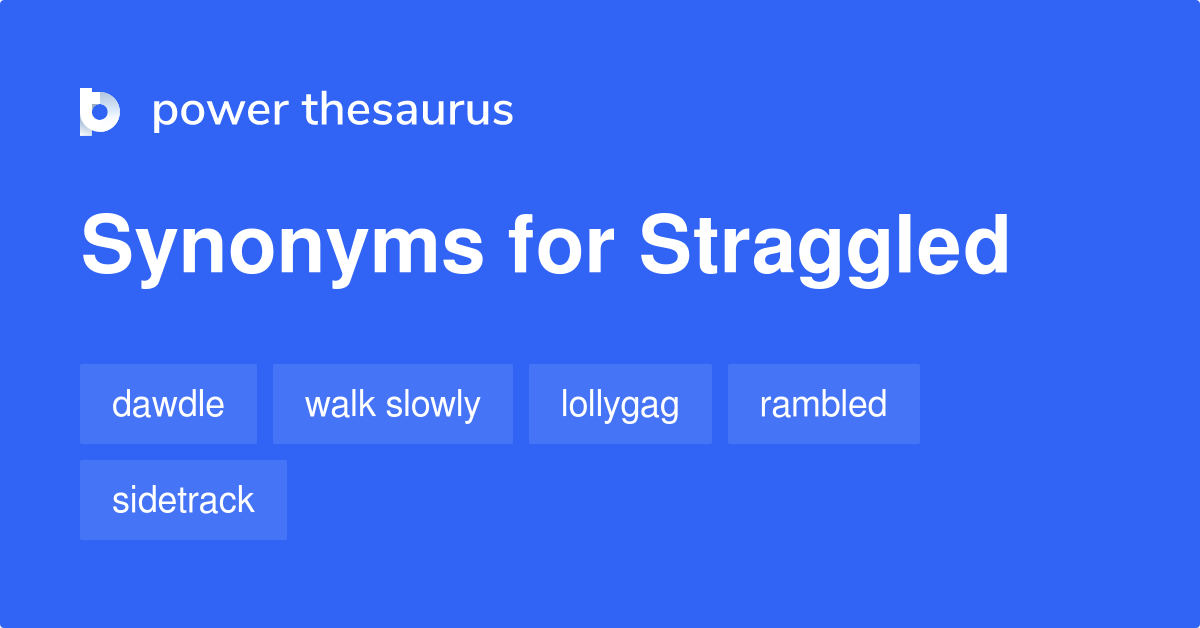 power thesaurus

Synonyms for Straggled

dawdle
walk slowly
lollygag
rambled
sidetrack